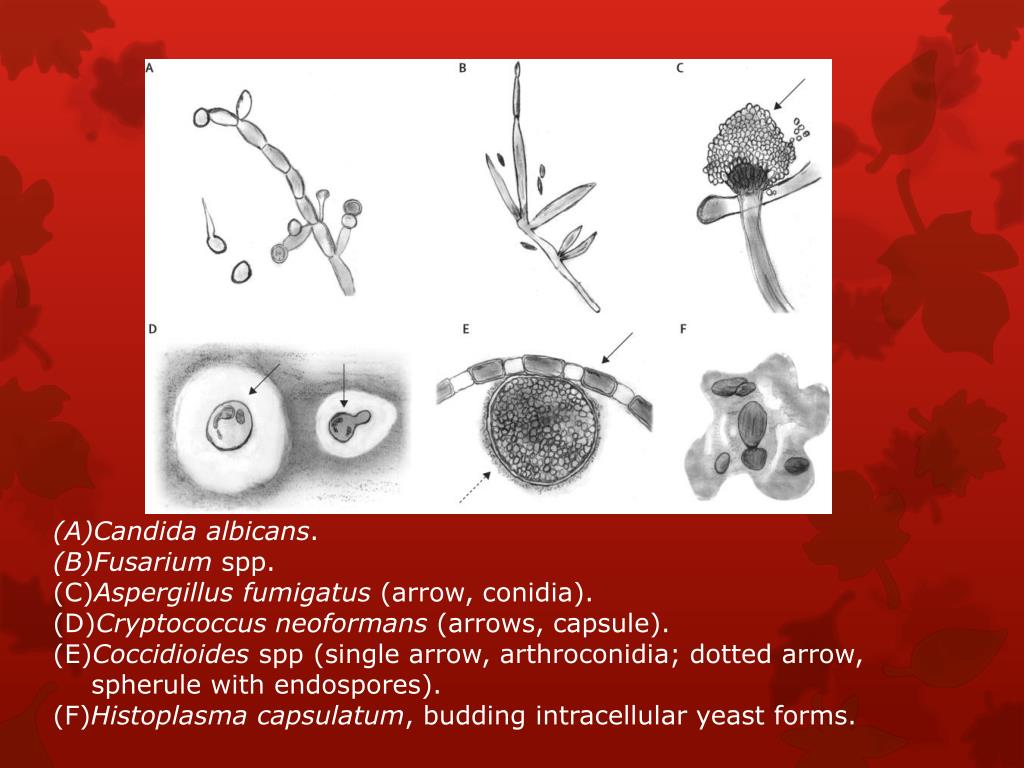 A

B

C

D

E

F

(A)Candida albicans.
(B)Fusarium spp.
(C)Aspergillus fumigatus (arrow, conidia).
(D)Cryptococcus neoformans (arrows, capsule).
(E)Coccidioides spp (single arrow, arthroconidia; dotted arrow, spherule with endospores).
(F)Histoplasma capsulatum, budding intracellular yeast forms.